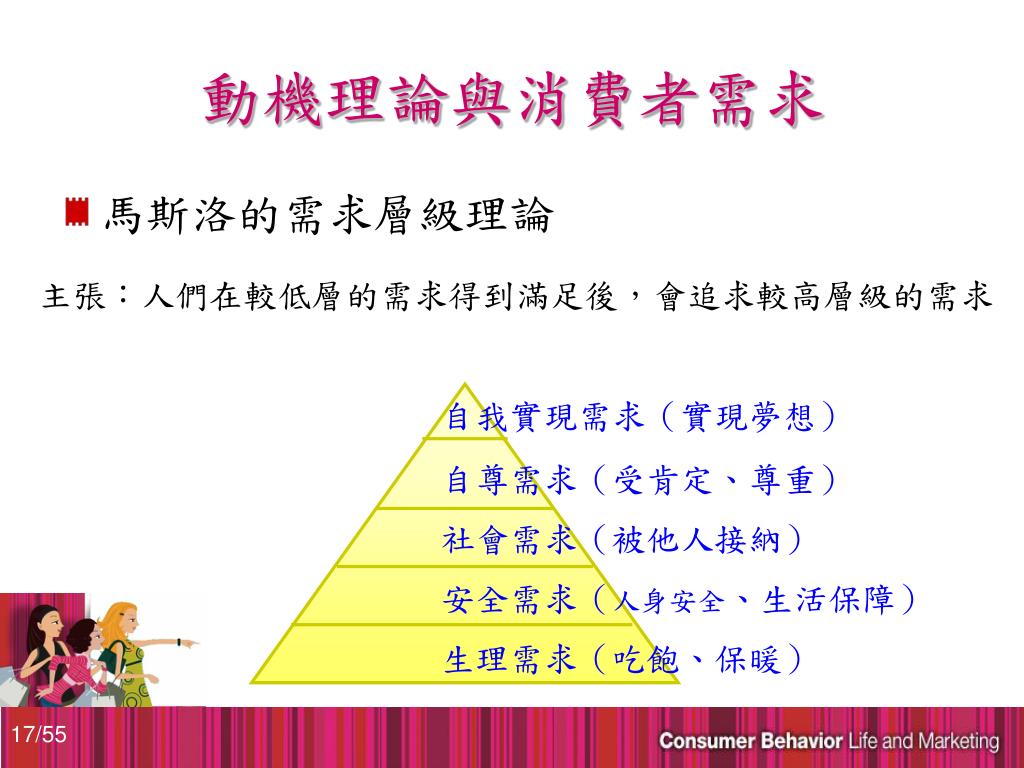 動機理論與消費者需求

馬斯洛的需求層級理論

主張：人們在較低層的需求得到滿足後，會追求較高層級的需求

自我實現需求（實現夢想）

自尊需求（受肯定、尊重）

社會需求（被他人接納）

安全需求（人身安全、生活保障）

生理需求（吃飽、保暖）

17/55

Consumer Behavior Life and Marketing